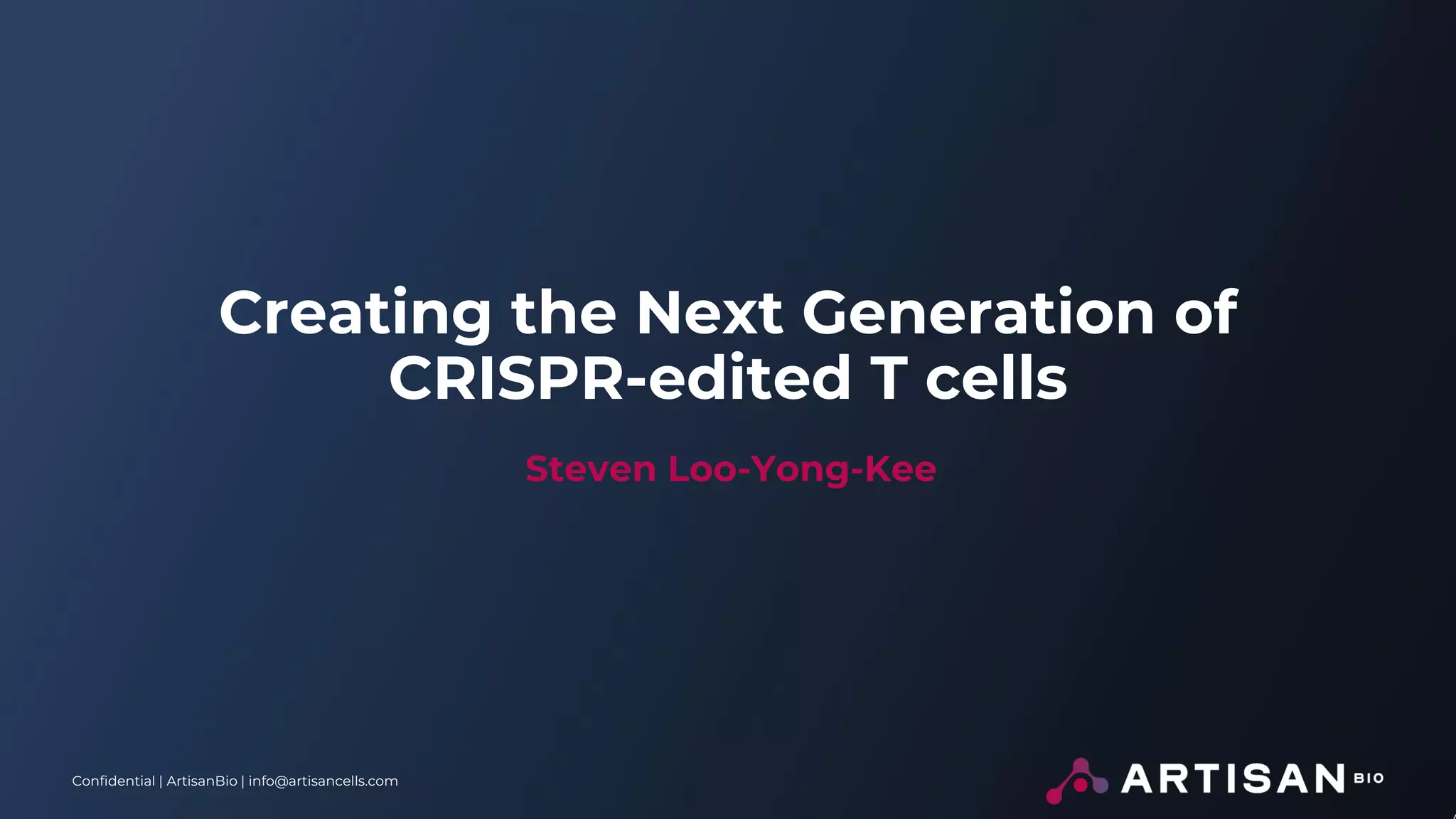 Creating the Next Generation of CRISPR-edited T cells

Steven Loo-Yong-Kee

Confidential | ArtisanBio | info@artisancells.com

ARTISAN BIO